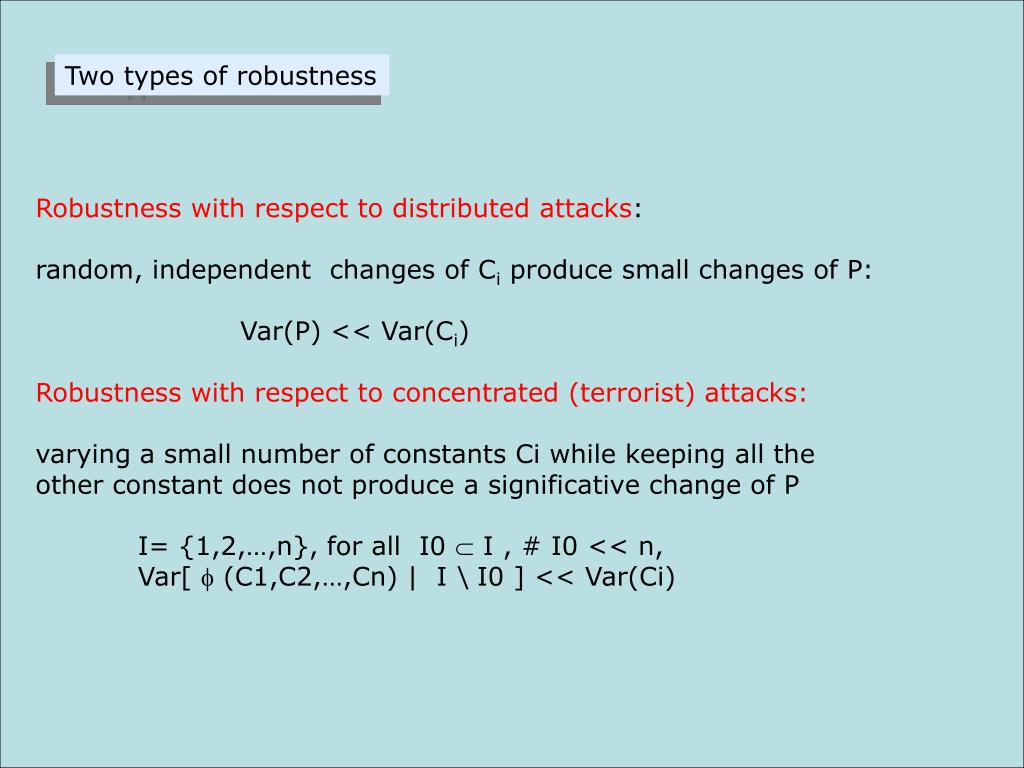 Two types of robustness

Robustness with respect to distributed attacks:

random, independent changes of $C_i$ produce small changes of P:

Var(P) << Var($C_i$)

Robustness with respect to concentrated (terrorist) attacks:

varying a small number of constants Ci while keeping all the other constant does not produce a significative change of P

I= {1,2,…,n}, for all I0 $\subset$ I , # I0 << n,
Var[ $\phi$ (C1,C2,…,Cn) | I \ I0 ] << Var(Ci)